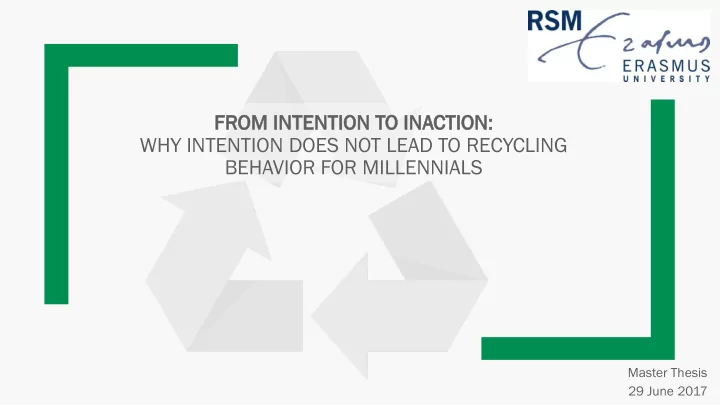 RSM
Erasmus
ERASMUS
UNIVERSITY

FROM INTENTION TO INACTION:
WHY INTENTION DOES NOT LEAD TO RECYCLING BEHAVIOR FOR MILLENNIALS

Master Thesis
29 June 2017